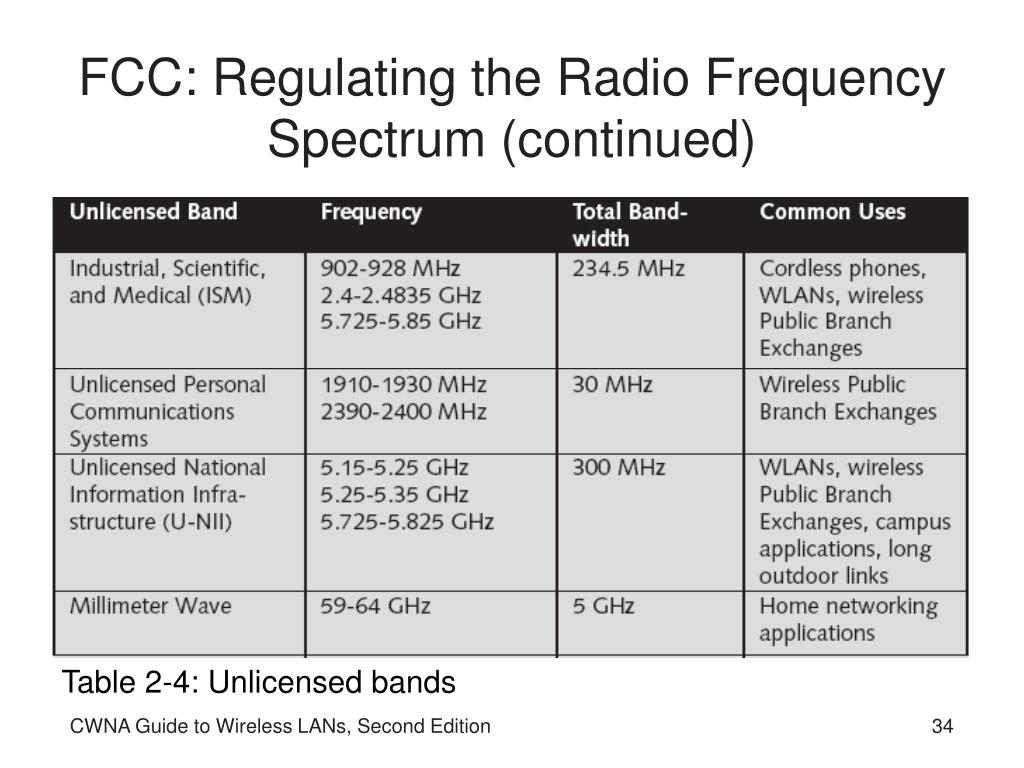 FCC: Regulating the Radio Frequency Spectrum (continued)

| Unlicensed Band | Frequency | Total Bandwidth | Common Uses |
|---|---|---|---|
| Industrial, Scientific, and Medical (ISM) | 902-928 MHz 2.4-2.4835 GHz 5.725-5.85 GHz | 234.5 MHz | Cordless phones, WLANs, wireless Public Branch Exchanges |
| Unlicensed Personal Communications Systems | 1910-1930 MHz 2390-2400 MHz | 30 MHz | Wireless Public Branch Exchanges |
| Unlicensed National Information Infrastructure (U-NII) | 5.15-5.25 GHz 5.25-5.35 GHz 5.725-5.825 GHz | 300 MHz | WLANs, wireless Public Branch Exchanges, campus applications, long outdoor links |
| Millimeter Wave | 59-64 GHz | 5 GHz | Home networking applications |

Table 2-4: Unlicensed bands

CWNA Guide to Wireless LANs, Second Edition

34